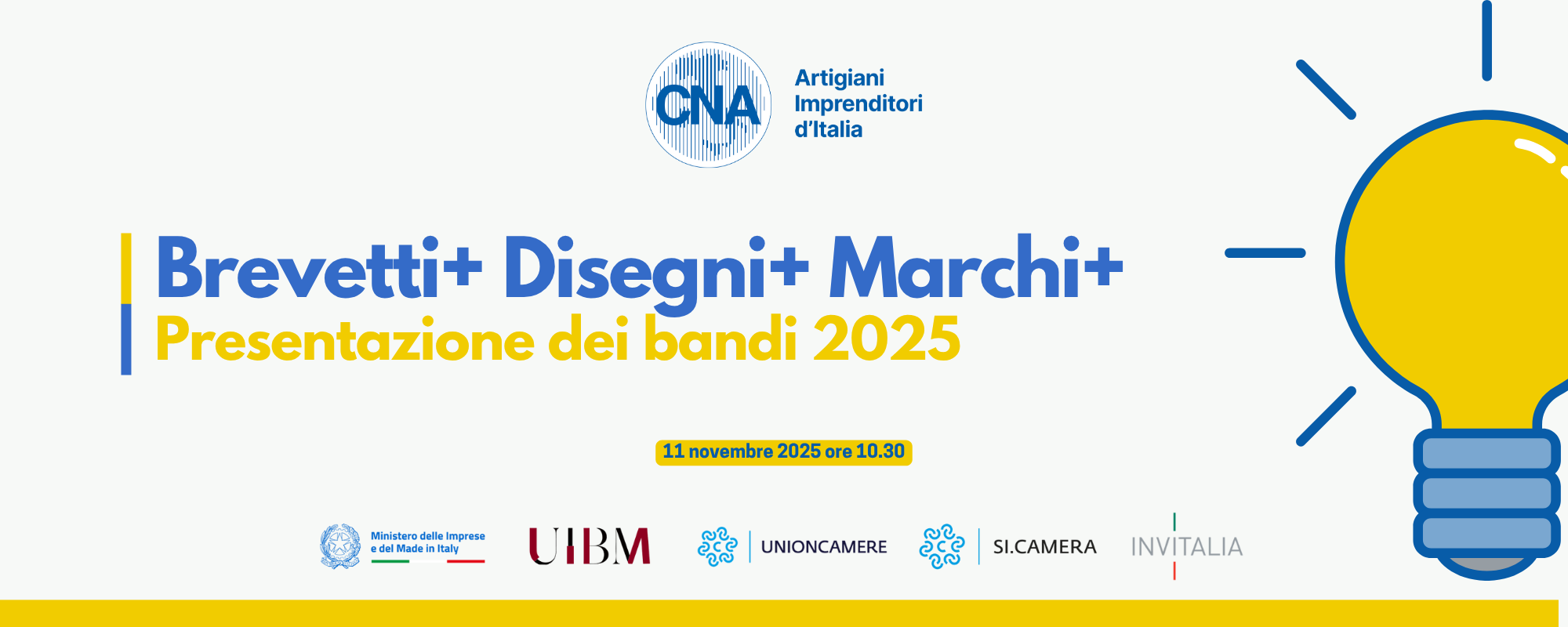 CNA Artigiani Imprenditori d'Italia

Brevetti+ Disegni+ Marchi+
Presentazione dei bandi 2025

11 novembre 2025 ore 10.30

Ministero delle Imprese e del Made in Italy

UIBM

UNIONCAMERE

SI.CAMERA

INVITALIA